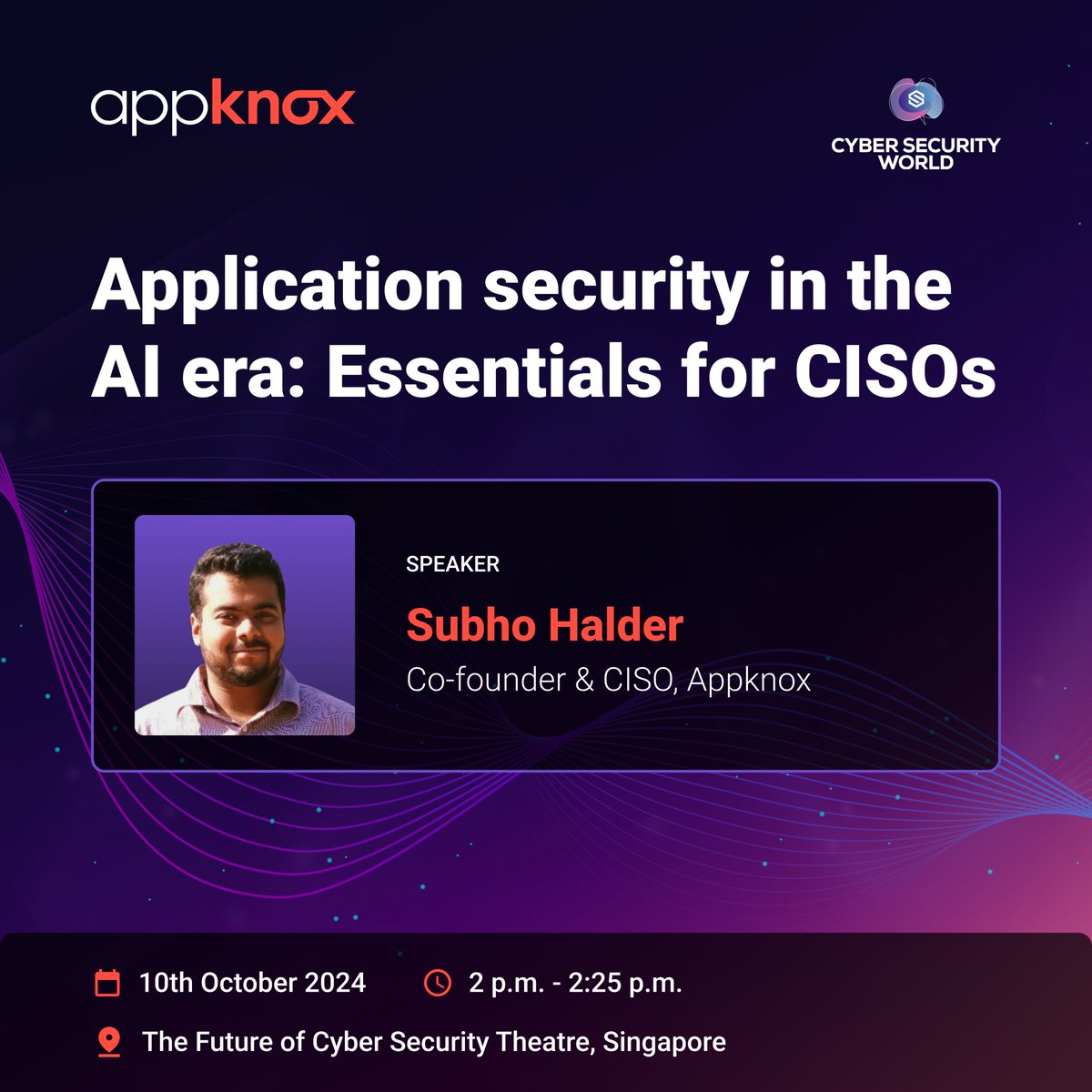 appknox

CYBER SECURITY WORLD

Application security in the AI era: Essentials for CISOs

SPEAKER

Subho Halder

Co-founder & CISO, Appknox

10th October 2024

2 p.m. - 2:25 p.m.

The Future of Cyber Security Theatre, Singapore